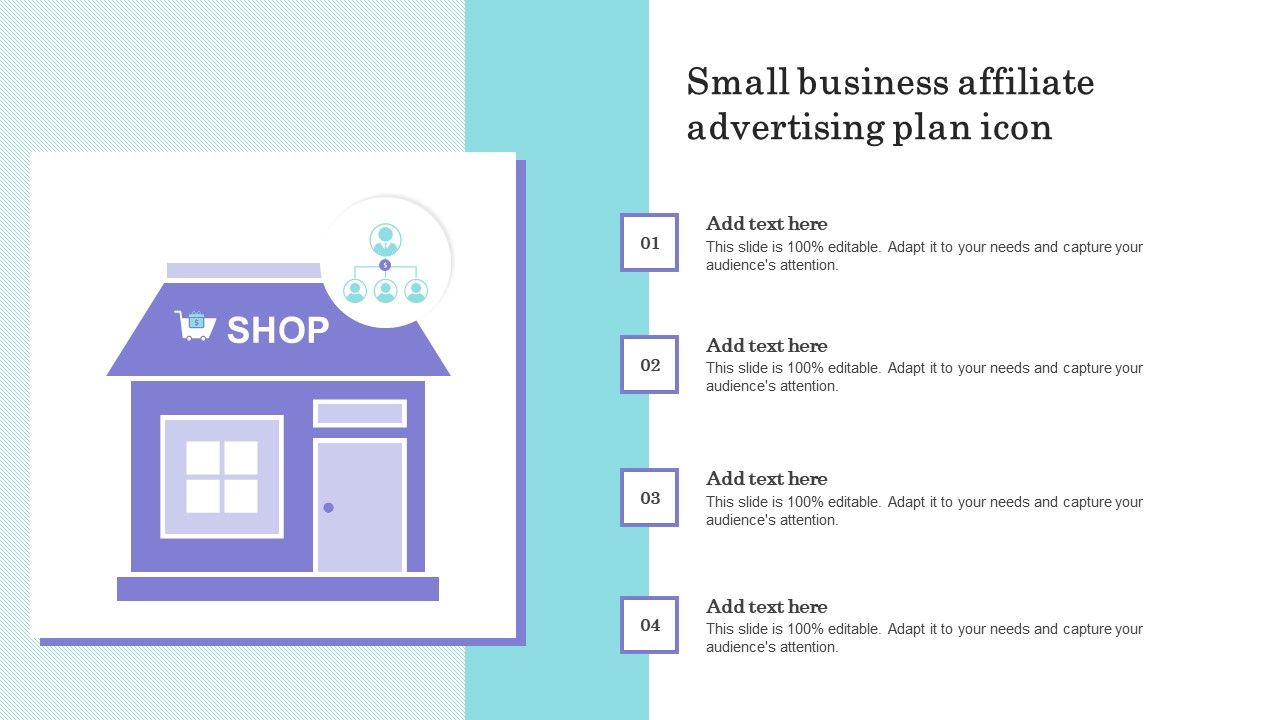 Small business affiliate advertising plan icon

SHOP

01
Add text here
This slide is 100% editable. Adapt it to your needs and capture your audience's attention.

02
Add text here
This slide is 100% editable. Adapt it to your needs and capture your audience's attention.

03
Add text here
This slide is 100% editable. Adapt it to your needs and capture your audience's attention.

04
Add text here
This slide is 100% editable. Adapt it to your needs and capture your audience's attention.